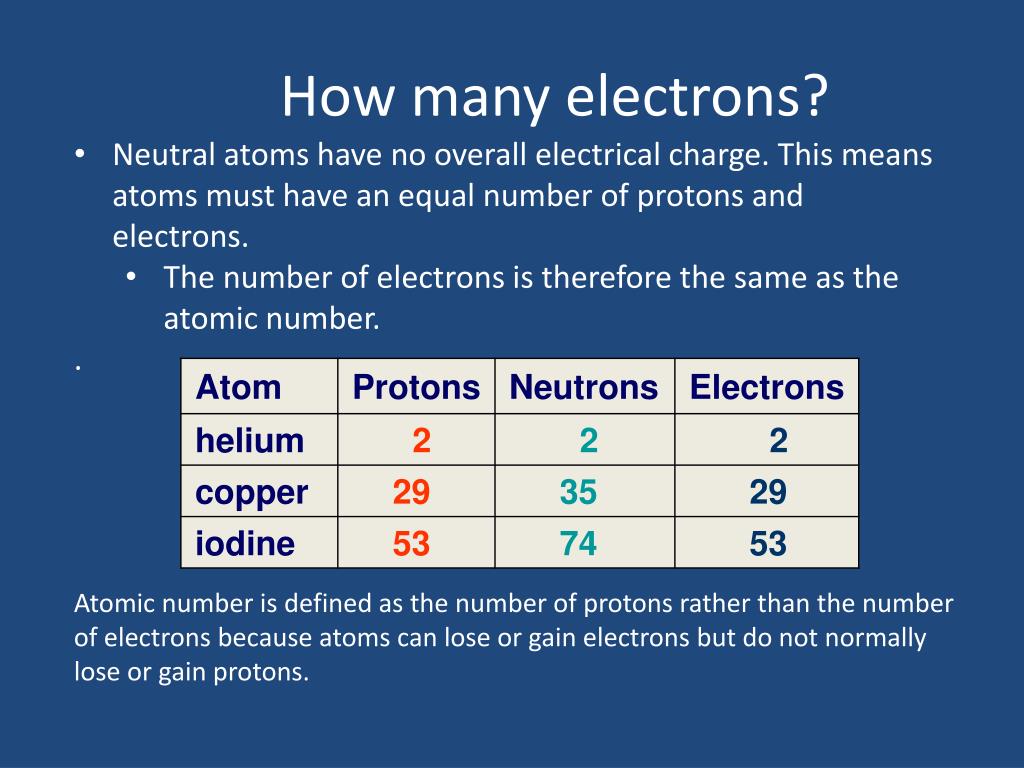 How many electrons?

• Neutral atoms have no overall electrical charge. This means atoms must have an equal number of protons and electrons.
  • The number of electrons is therefore the same as the atomic number.

.

| Atom | Protons | Neutrons | Electrons |
|---|---|---|---|
| helium | 2 | 2 | 2 |
| copper | 29 | 35 | 29 |
| iodine | 53 | 74 | 53 |

Atomic number is defined as the number of protons rather than the number of electrons because atoms can lose or gain electrons but do not normally lose or gain protons.